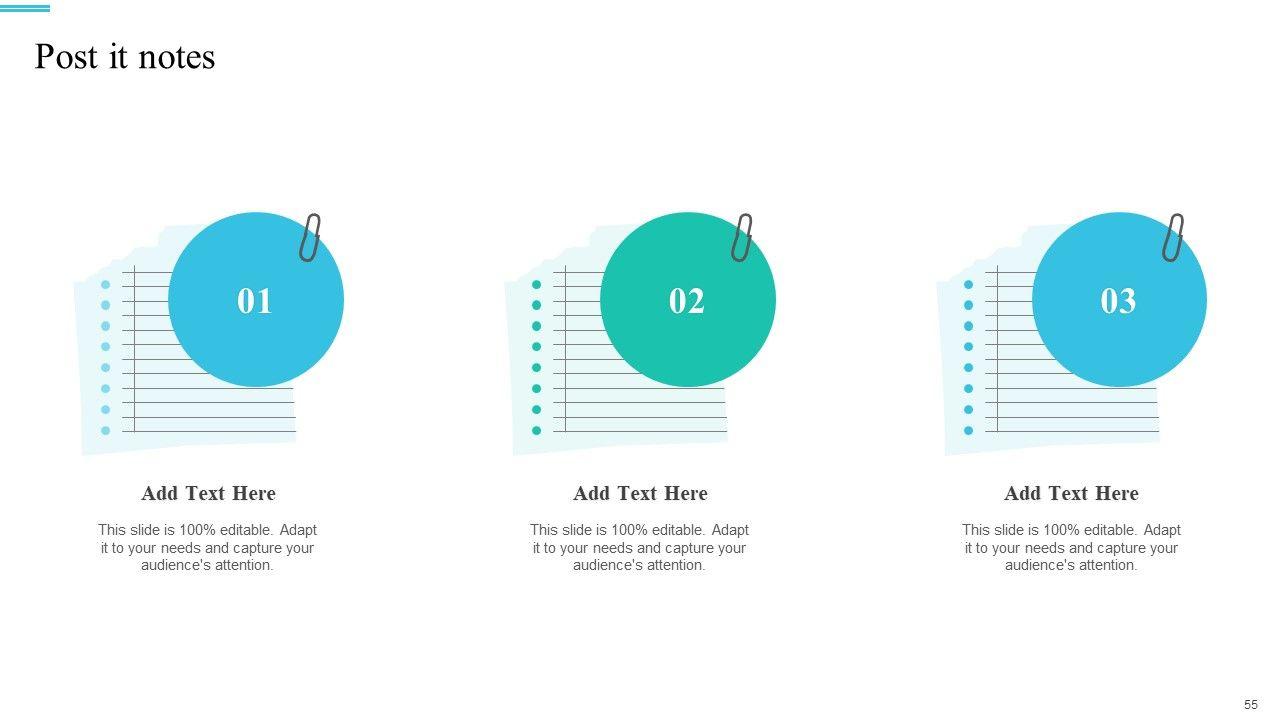 Post it notes

01

Add Text Here

This slide is 100% editable. Adapt it to your needs and capture your audience's attention.

02

Add Text Here

This slide is 100% editable. Adapt it to your needs and capture your audience's attention.

03

Add Text Here

This slide is 100% editable. Adapt it to your needs and capture your audience's attention.

55